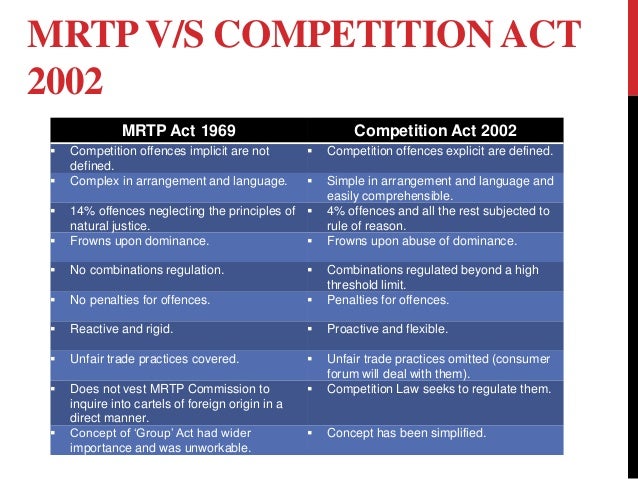 MRTP V/S COMPETITION ACT 2002

| MRTP Act 1969 | Competition Act 2002 |
|---|---|
| ▪ Competition offences implicit are not defined. | ▪ Competition offences explicit are defined. |
| ▪ Complex in arrangement and language. | ▪ Simple in arrangement and language and easily comprehensible. |
| ▪ 14% offences neglecting the principles of natural justice. | ▪ 4% offences and all the rest subjected to rule of reason. |
| ▪ Frowns upon dominance. | ▪ Frowns upon abuse of dominance. |
| ▪ No combinations regulation. | ▪ Combinations regulated beyond a high threshold limit. |
| ▪ No penalties for offences. | ▪ Penalties for offences. |
| ▪ Reactive and rigid. | ▪ Proactive and flexible. |
| ▪ Unfair trade practices covered. | ▪ Unfair trade practices omitted (consumer forum will deal with them). |
| ▪ Does not vest MRTP Commission to inquire into cartels of foreign origin in a direct manner. | ▪ Competition Law seeks to regulate them. |
| ▪ Concept of 'Group' Act had wider importance and was unworkable. | ▪ Concept has been simplified. |